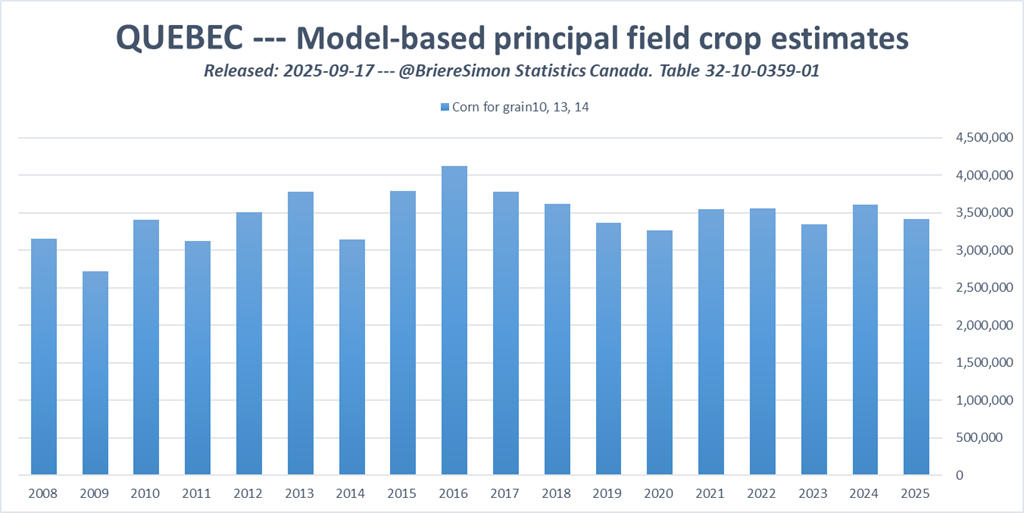 QUEBEC --- Model-based principal field crop estimates

Released: 2025-09-17 --- @BriereSimon Statistics Canada. Table 32-10-0359-01

Corn for grain10, 13, 14

4,500,000
4,000,000
3,500,000
3,000,000
2,500,000
2,000,000
1,500,000
1,000,000
500,000
0

2008 2009 2010 2011 2012 2013 2014 2015 2016 2017 2018 2019 2020 2021 2022 2023 2024 2025